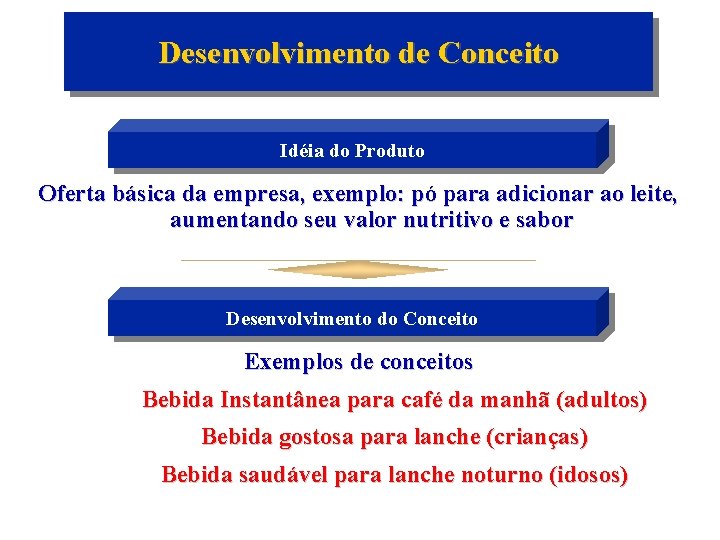 Desenvolvimento de Conceito

Idéia do Produto

Oferta básica da empresa, exemplo: pó para adicionar ao leite, aumentando seu valor nutritivo e sabor

Desenvolvimento do Conceito

Exemplos de conceitos

Bebida Instantânea para café da manhã (adultos)

Bebida gostosa para lanche (crianças)

Bebida saudável para lanche noturno (idosos)